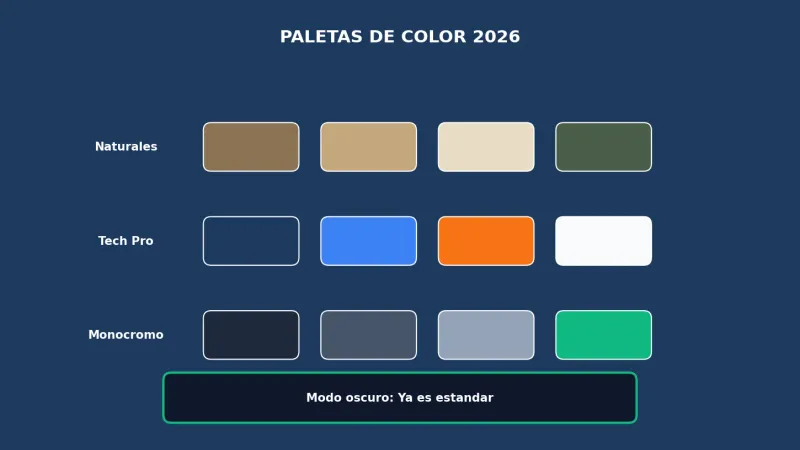 PALETAS DE COLOR 2026

Naturales

Tech Pro

Monocromo

Modo oscuro: Ya es estandar